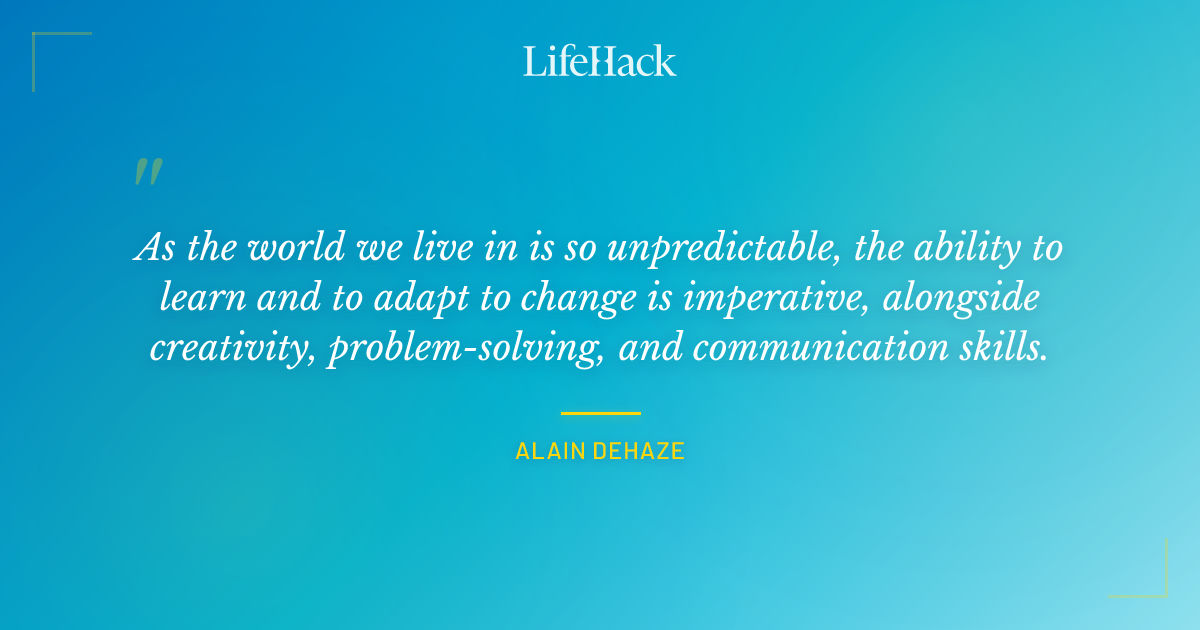 LifeHack

"

As the world we live in is so unpredictable, the ability to learn and to adapt to change is imperative, alongside creativity, problem-solving, and communication skills.

ALAIN DEHAZE